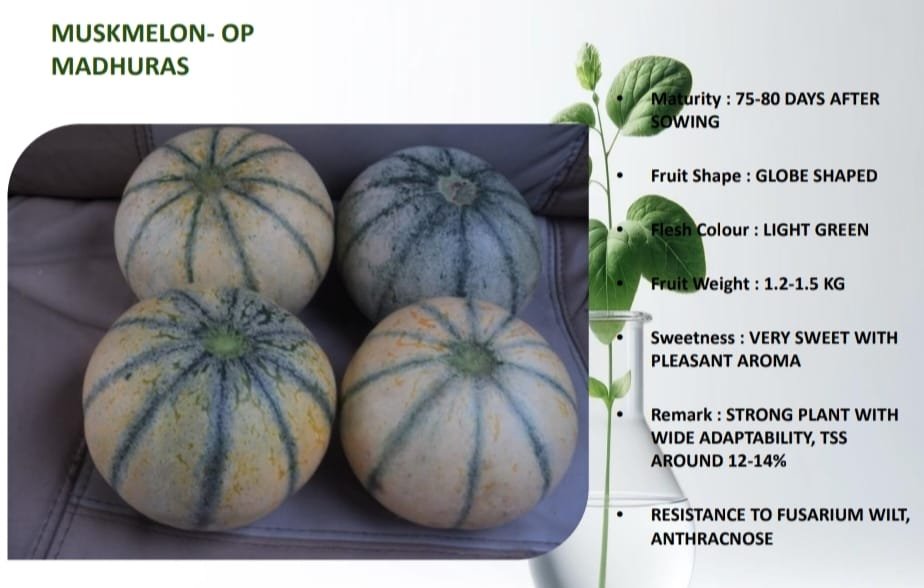 MUSKMELON- OP
MADHURAS

• Maturity : 75-80 DAYS AFTER SOWING

• Fruit Shape : GLOBE SHAPED

• Flesh Colour : LIGHT GREEN

• Fruit Weight : 1.2-1.5 KG

• Sweetness : VERY SWEET WITH PLEASANT AROMA

• Remark : STRONG PLANT WITH WIDE ADAPTABILITY, TSS AROUND 12-14%

• RESISTANCE TO FUSARIUM WILT, ANTHRACNOSE